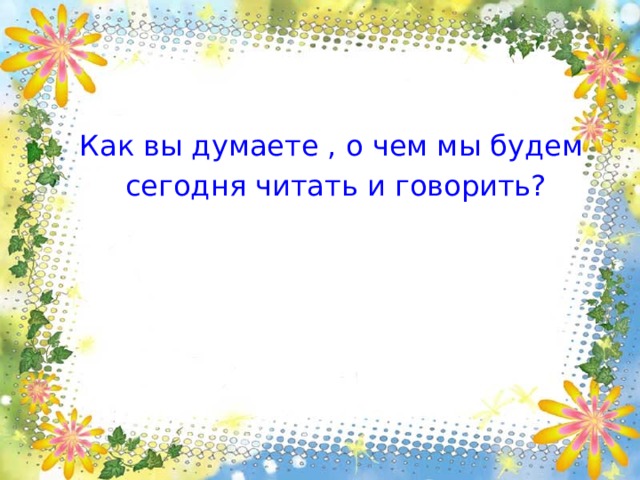 Как вы думаете , о чем мы будем сегодня читать и говорить?